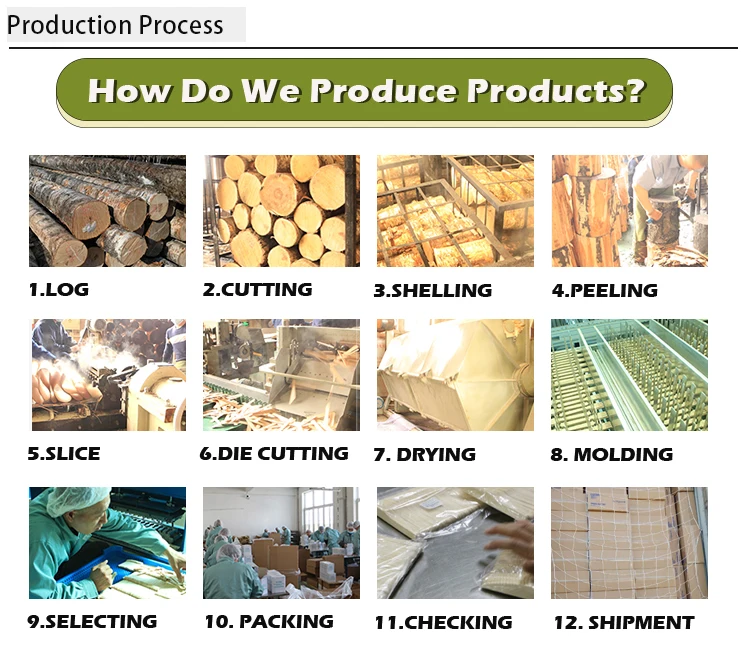 Production Process

How Do We Produce Products?

1.LOG

2.CUTTING

3.SHELLING

4.PEELING

5.SLICE

6.DIE CUTTING

7. DRYING

8. MOLDING

9.SELECTING

10. PACKING

11.CHECKING

12. SHIPMENT